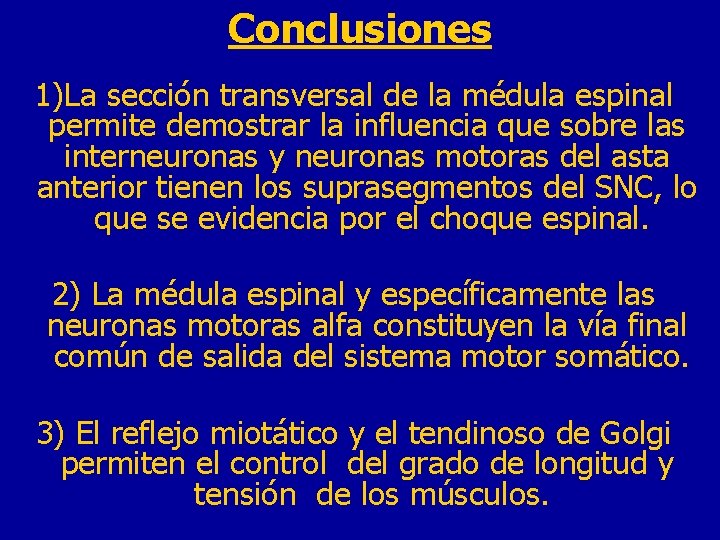 Conclusiones

1)La sección transversal de la médula espinal permite demostrar la influencia que sobre las interneuronas y neuronas motoras del asta anterior tienen los suprasegmentos del SNC, lo que se evidencia por el choque espinal.

2) La médula espinal y específicamente las neuronas motoras alfa constituyen la vía final común de salida del sistema motor somático.

3) El reflejo miotático y el tendinoso de Golgi permiten el control del grado de longitud y tensión de los músculos.